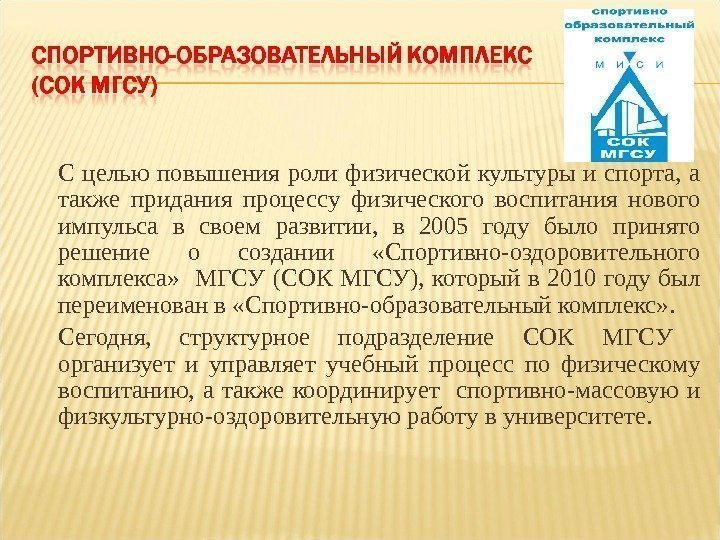 СПОРТИВНО-ОБРАЗОВАТЕЛЬНЫЙ КОМПЛЕКС (СОК МГСУ)

спортивно образовательный комплекс
М И С И
СОК МГСУ

С целью повышения роли физической культуры и спорта, а также придания процессу физического воспитания нового импульса в своем развитии, в 2005 году было принято решение о создании «Спортивно-оздоровительного комплекса» МГСУ (СОК МГСУ), который в 2010 году был переименован в «Спортивно-образовательный комплекс».

Сегодня, структурное подразделение СОК МГСУ организует и управляет учебный процесс по физическому воспитанию, а также координирует спортивно-массовую и физкультурно-оздоровительную работу в университете.